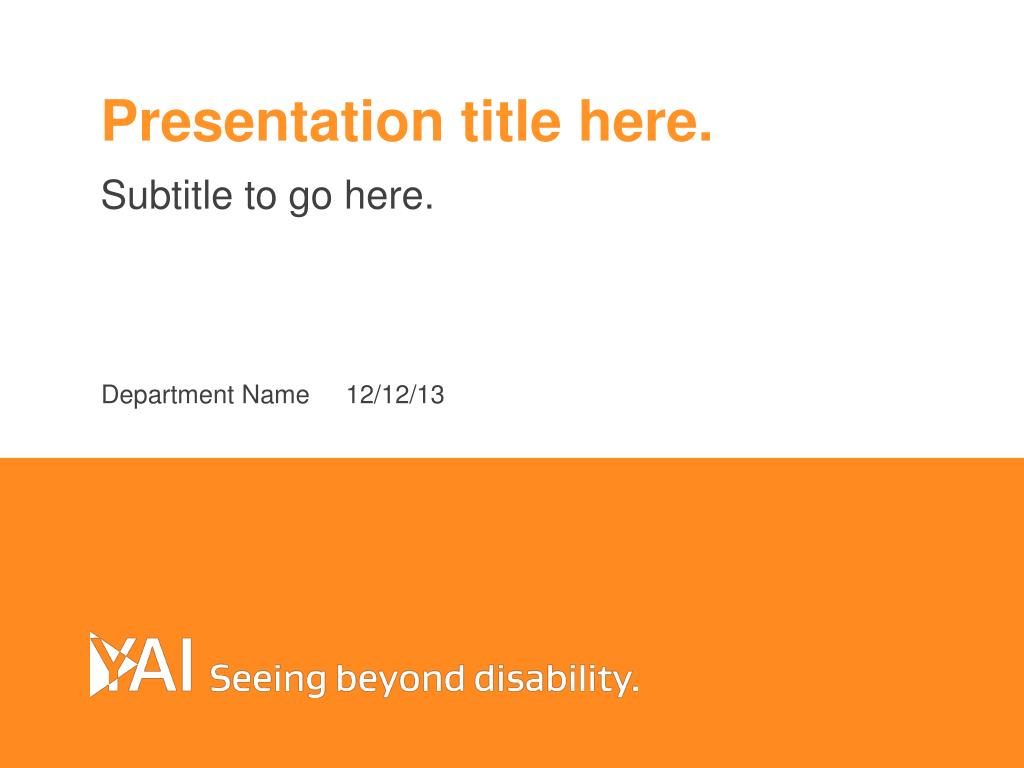 Presentation title here.

Subtitle to go here.

Department Name 12/12/13

YAI Seeing beyond disability.